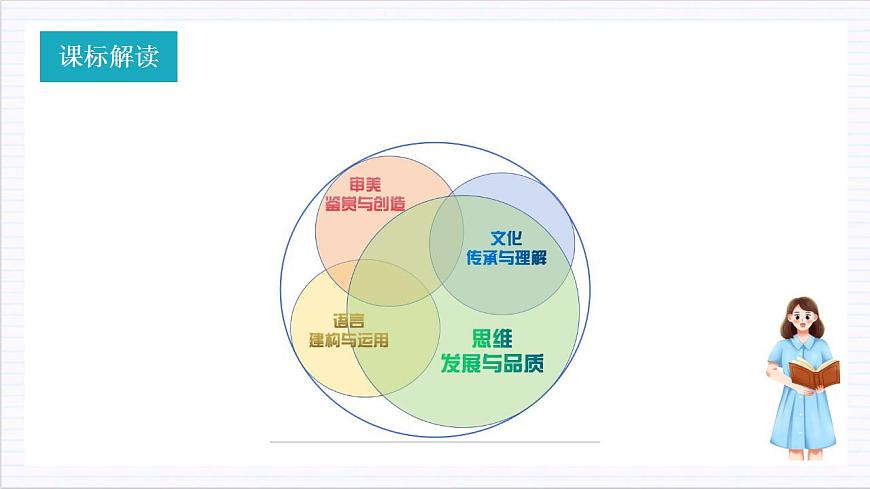 课标解读

审美
鉴赏与创造

文化
传承与理解

语言
建构与运用

思维
发展与品质